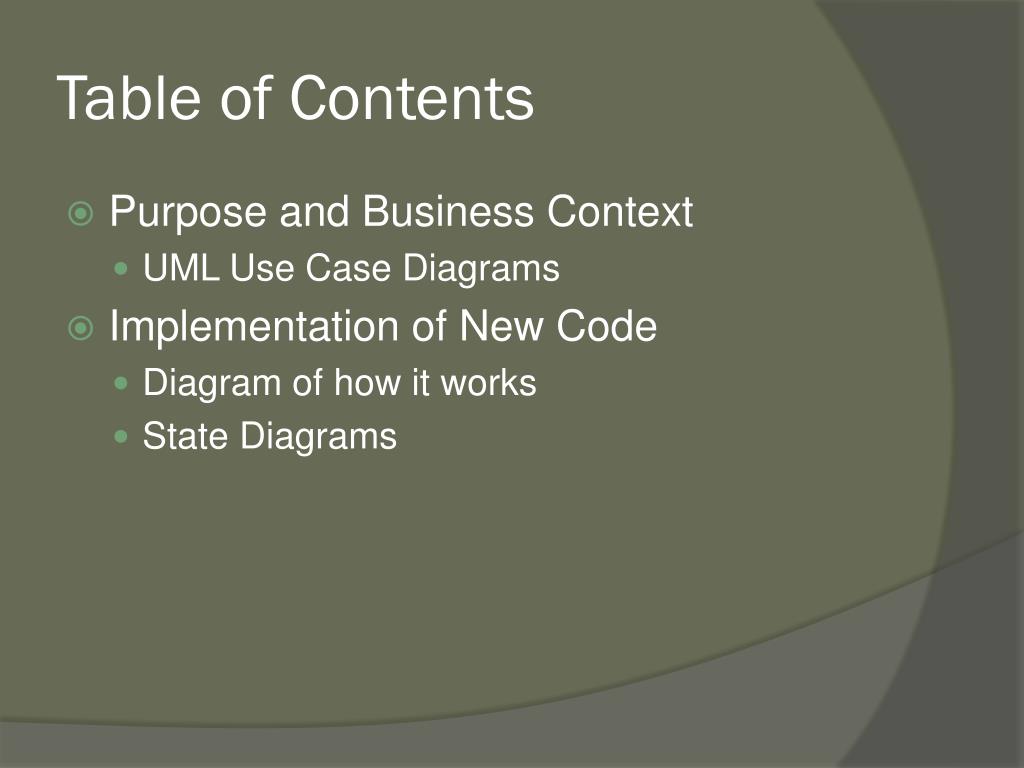 Table of Contents

Purpose and Business Context
UML Use Case Diagrams
Implementation of New Code
Diagram of how it works
State Diagrams